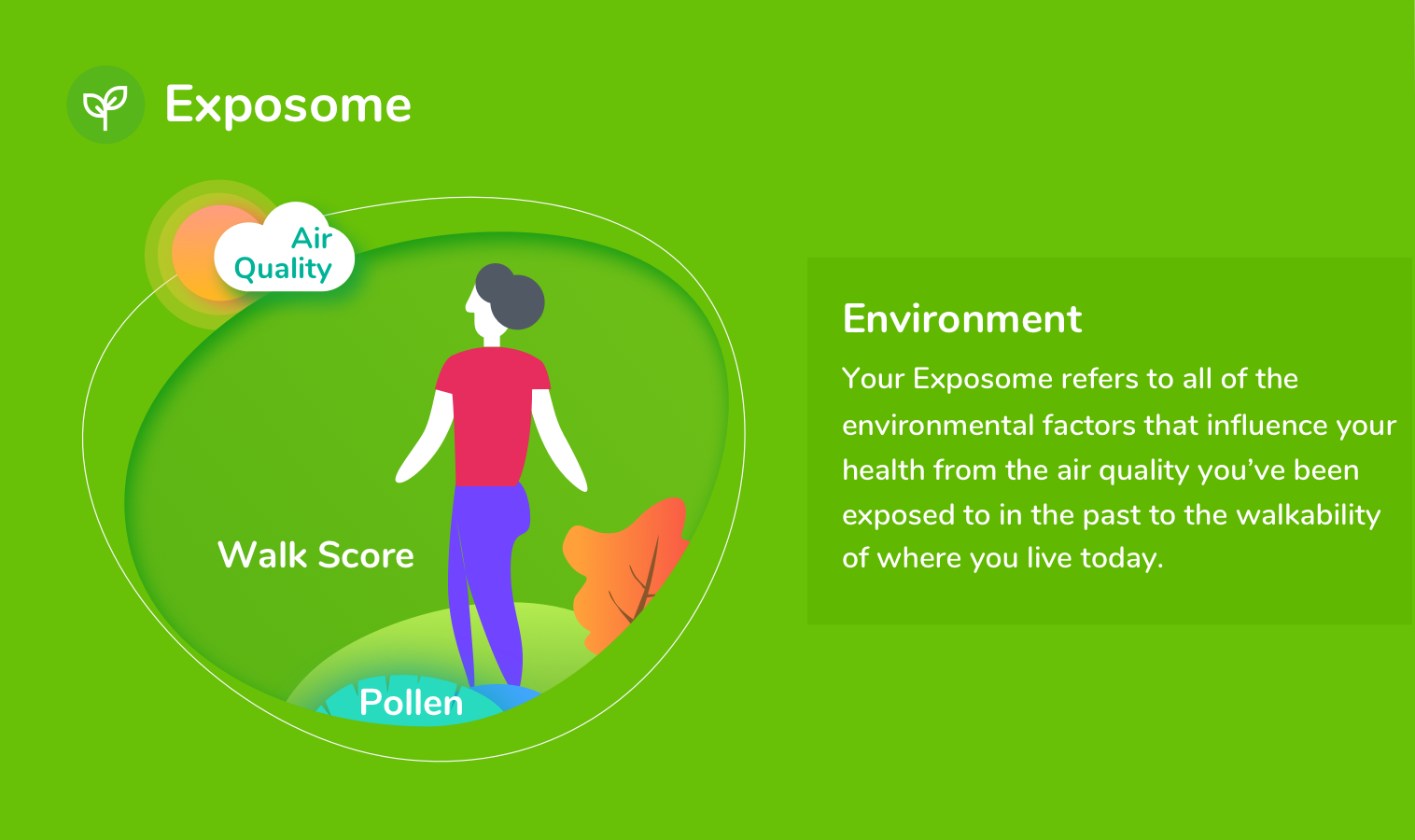 Exposome

Air Quality

Walk Score

Pollen

Environment

Your Exposome refers to all of the environmental factors that influence your health from the air quality you've been exposed to in the past to the walkability of where you live today.